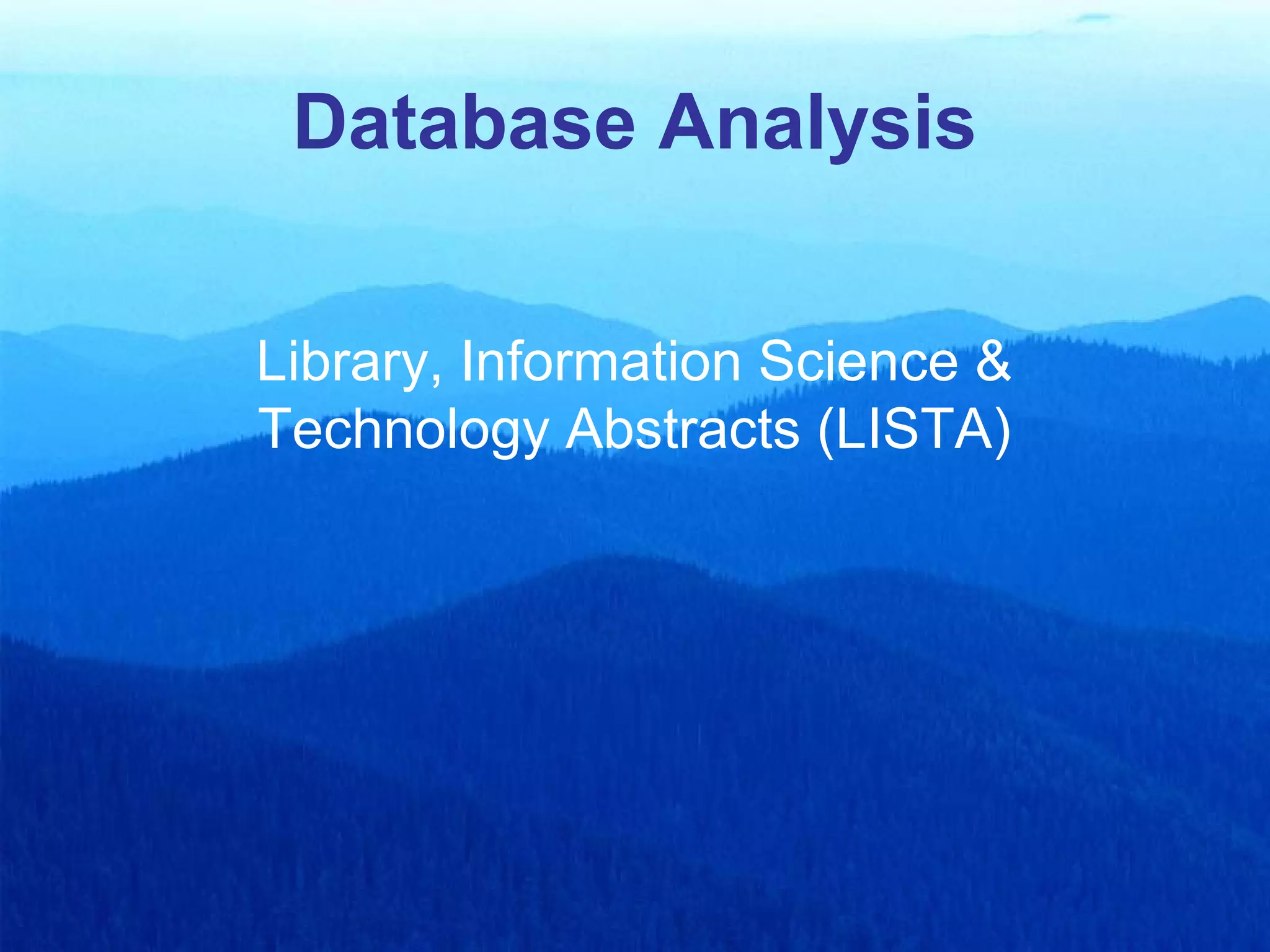 Database Analysis

Library, Information Science & Technology Abstracts (LISTA)